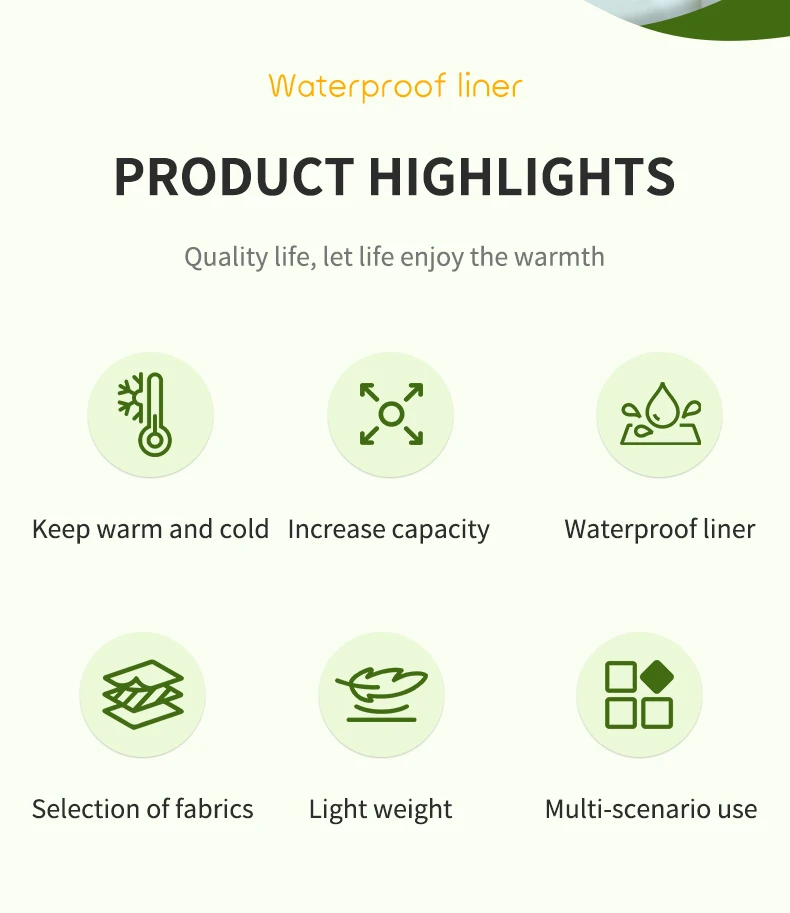 Waterproof liner

PRODUCT HIGHLIGHTS

Quality life, let life enjoy the warmth

Keep warm and cold

Increase capacity

Waterproof liner

Selection of fabrics

Light weight

Multi-scenario use